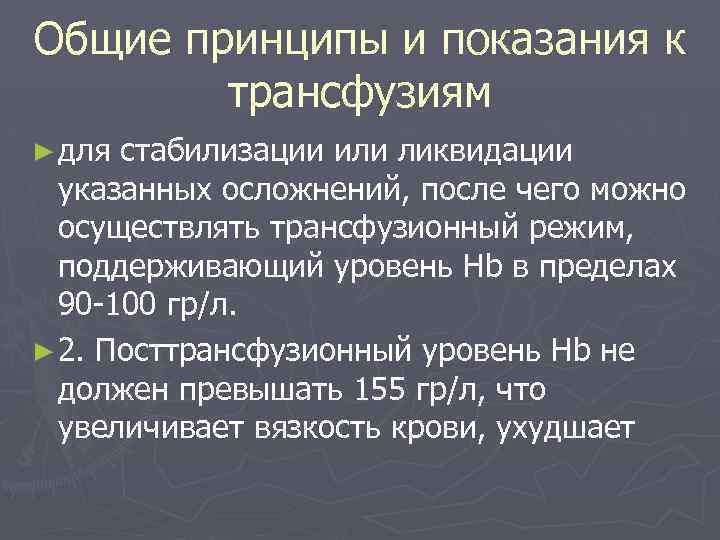 Общие принципы и показания к трансфузиям

► для стабилизации или ликвидации указанных осложнений, после чего можно осуществлять трансфузионный режим, поддерживающий уровень Hb в пределах 90-100 гр/л.

► 2. Посттрансфузионный уровень Hb не должен превышать 155 гр/л, что увеличивает вязкость крови, ухудшает